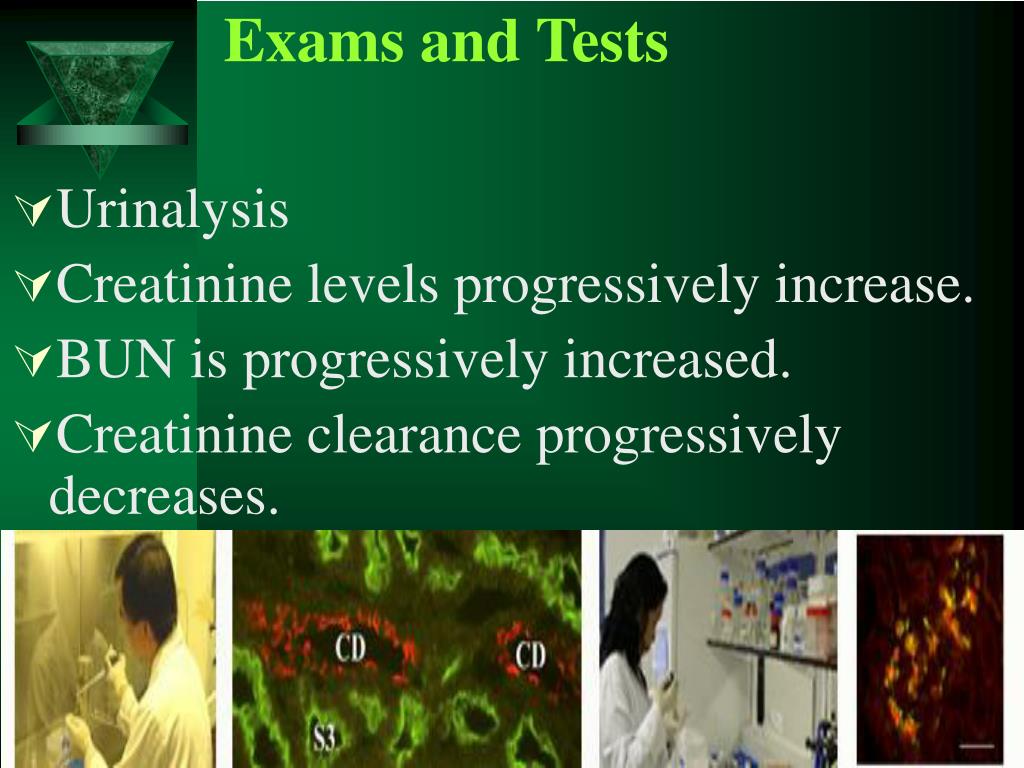 Exams and Tests

Urinalysis

Creatinine levels progressively increase.

BUN is progressively increased.

Creatinine clearance progressively decreases.

CD

CD

S3